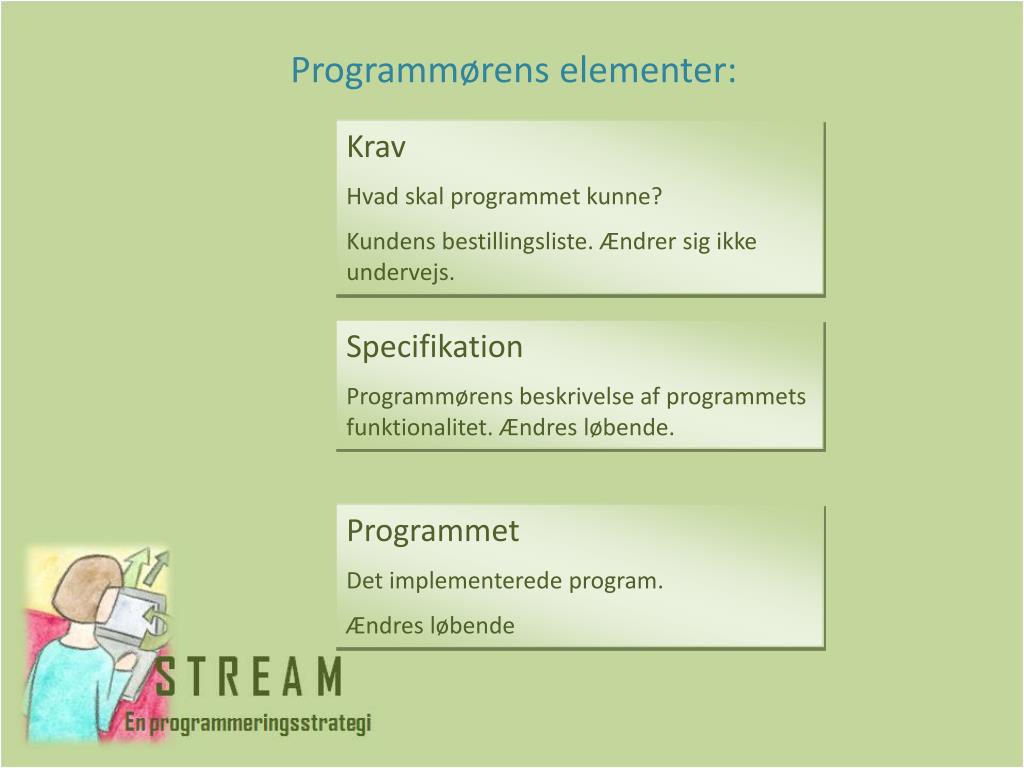 Programmørens elementer:

Krav

Hvad skal programmet kunne?

Kundens bestillingsliste. Ændrer sig ikke undervejs.

Specifikation

Programmørens beskrivelse af programmets funktionalitet. Ændres løbende.

Programmet

Det implementerede program.

Ændres løbende

STREAM
En programmeringsstrategi